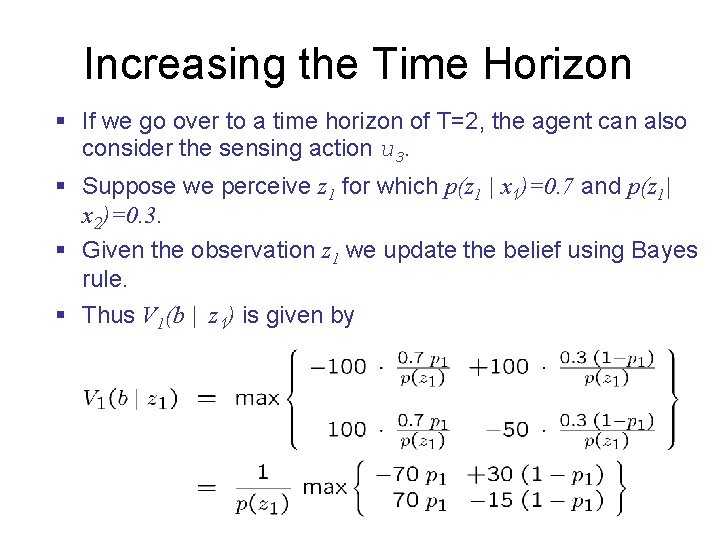 Increasing the Time Horizon

▪ If we go over to a time horizon of T=2, the agent can also consider the sensing action $u_3$.

▪ Suppose we perceive $z_1$ for which $p(z_1 \mid x_1)=0.7$ and $p(z_1 \mid x_2)=0.3$.

▪ Given the observation $z_1$ we update the belief using Bayes rule.

▪ Thus $V_1(b \mid z_1)$ is given by

$V_1(b \mid z_1) = \max \left\{ \begin{array}{ll} -100 \cdot \frac{0.7\, p_1}{p(z_1)} & +100 \cdot \frac{0.3\,(1-p_1)}{p(z_1)} \\ 100 \cdot \frac{0.7\, p_1}{p(z_1)} & -50 \cdot \frac{0.3\,(1-p_1)}{p(z_1)} \end{array} \right\}$

$= \frac{1}{p(z_1)} \max \left\{ \begin{array}{ll} -70\, p_1 & +30\,(1-p_1) \\ 70\, p_1 & -15\,(1-p_1) \end{array} \right\}$